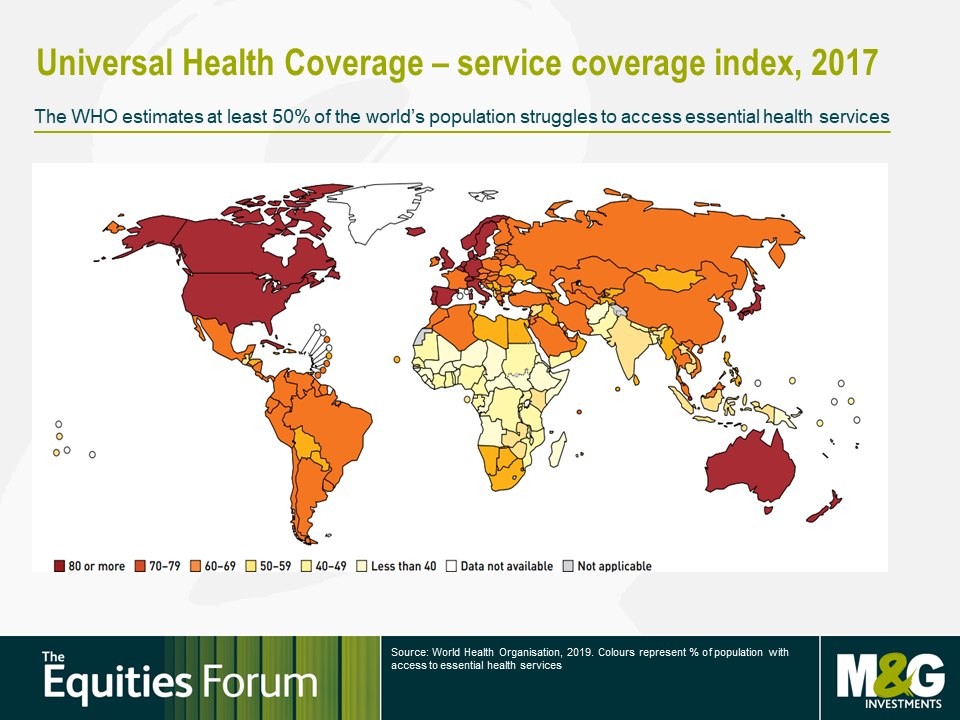 Universal Health Coverage – service coverage index, 2017

The WHO estimates at least 50% of the world's population struggles to access essential health services

80 or more 70–79 60–69 50–59 40–49 Less than 40 Data not available Not applicable

The Equities Forum

Source: World Health Organisation, 2019. Colours represent % of population with access to essential health services

M&G INVESTMENTS